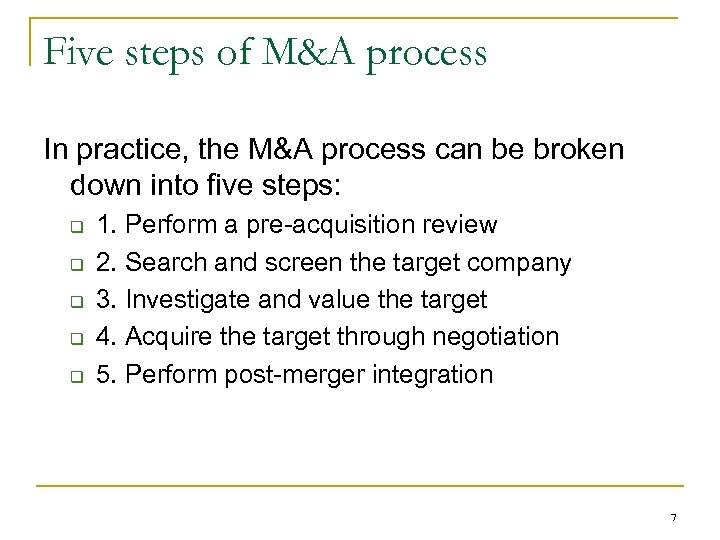 Five steps of M&A process

In practice, the M&A process can be broken down into five steps:

1. Perform a pre-acquisition review
2. Search and screen the target company
3. Investigate and value the target
4. Acquire the target through negotiation
5. Perform post-merger integration

7